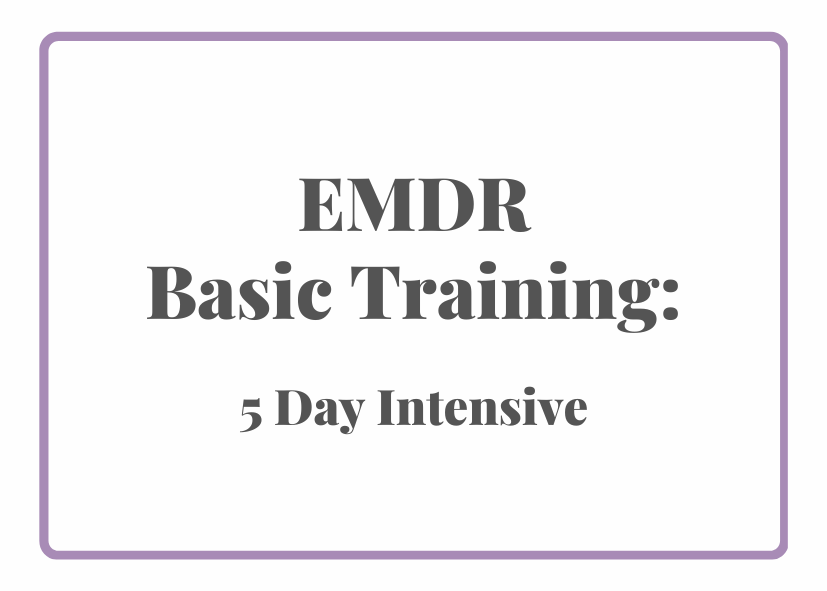 EMDR
Basic Training:

5 Day Intensive